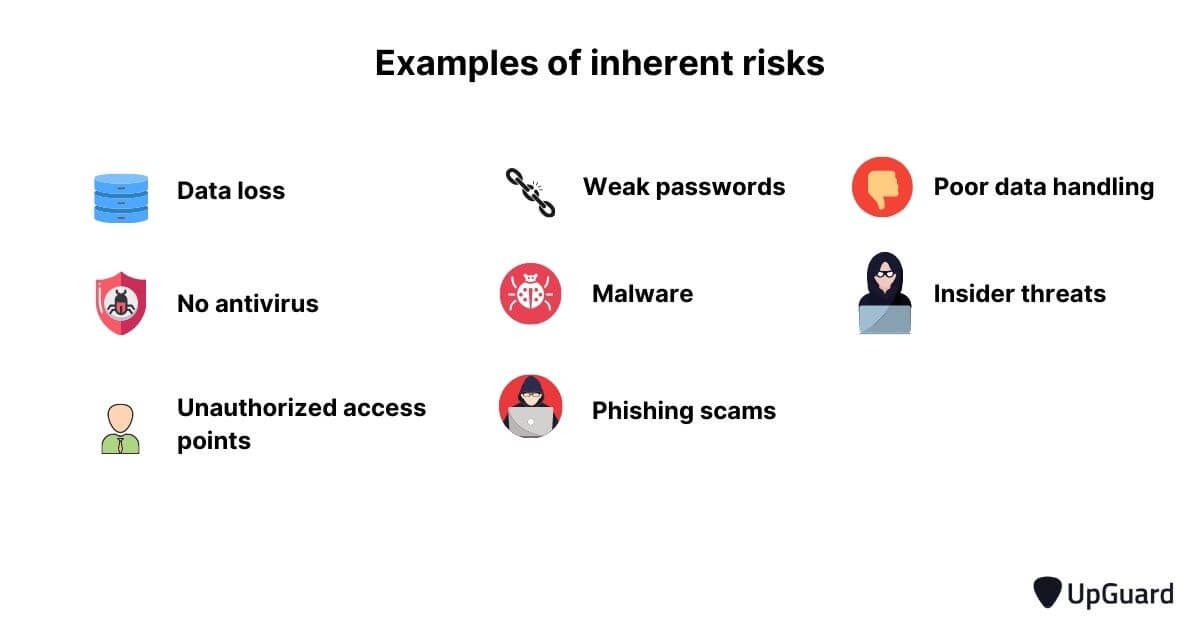 Examples of inherent risks

Data loss

No antivirus

Unauthorized access points

Weak passwords

Malware

Phishing scams

Poor data handling

Insider threats

UpGuard